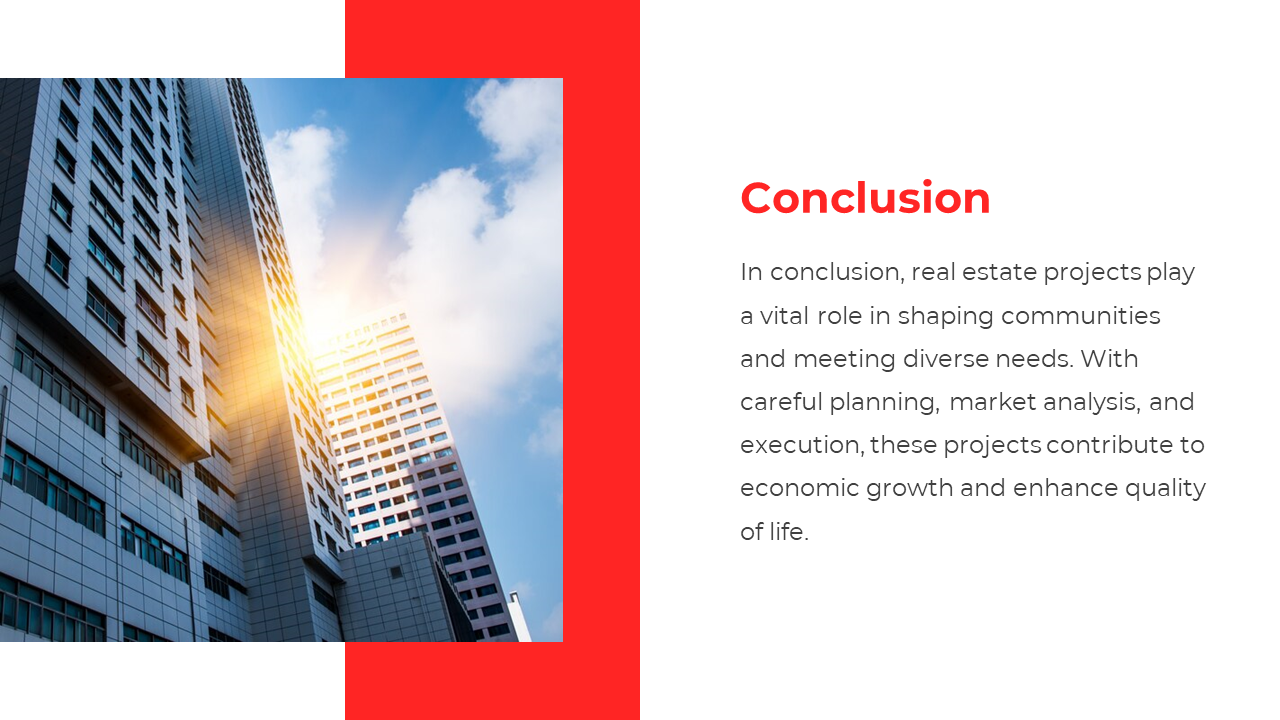 Conclusion

In conclusion, real estate projects play a vital role in shaping communities and meeting diverse needs. With careful planning, market analysis, and execution, these projects contribute to economic growth and enhance quality of life.